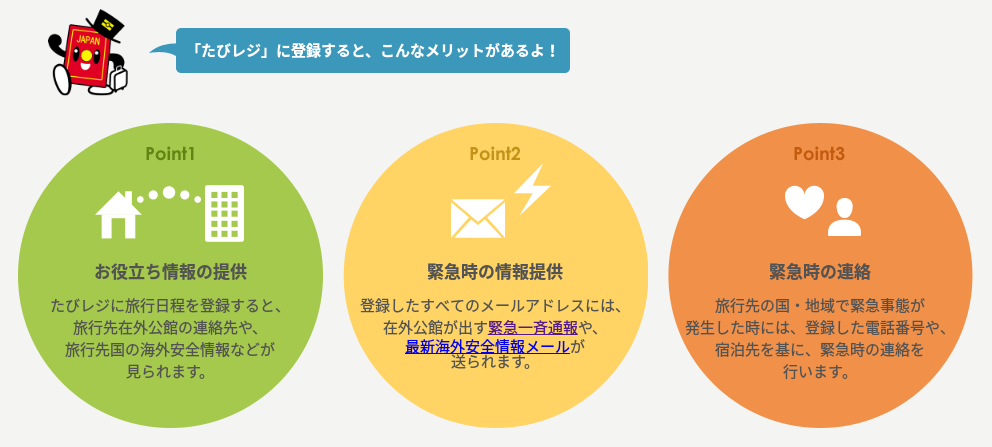 JAPAN

「たびレジ」に登録すると、こんなメリットがあるよ！

Point1

お役立ち情報の提供

たびレジに旅行日程を登録すると、旅行先在外公館の連絡先や、旅行先国の海外安全情報などが見られます。

Point2

緊急時の情報提供

登録したすべてのメールアドレスには、在外公館が出す緊急一斉通報や、最新海外安全情報メールが送られます。

Point3

緊急時の連絡

旅行先の国・地域で緊急事態が発生した時には、登録した電話番号や、宿泊先を基に、緊急時の連絡を行います。